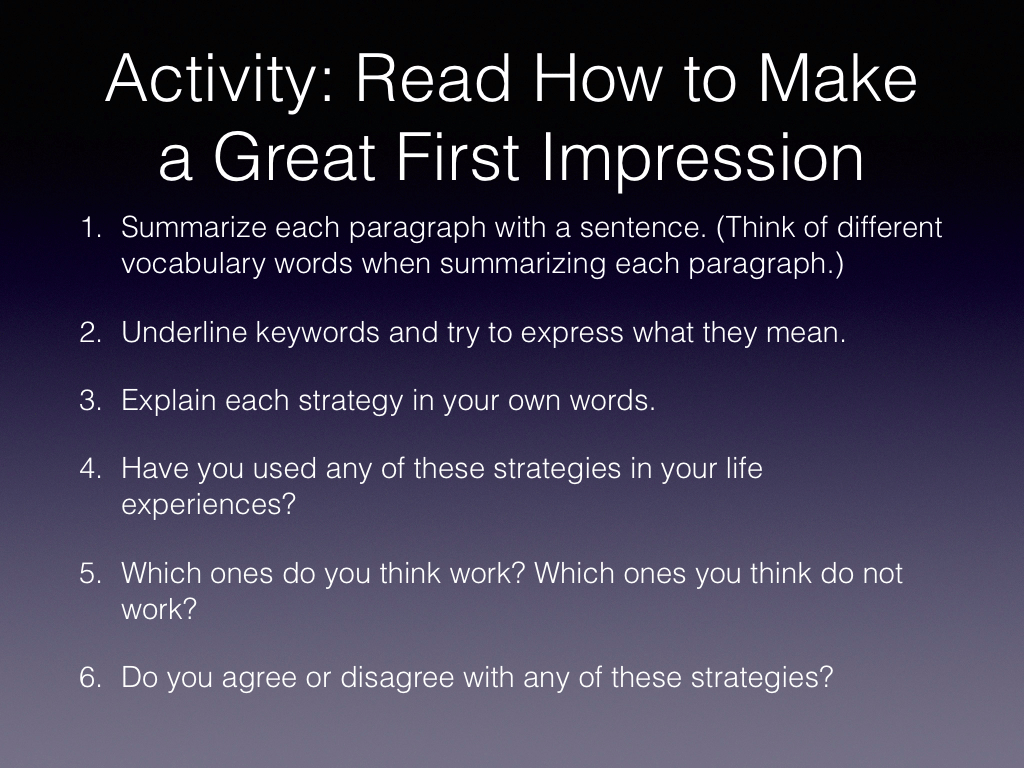 Activity: Read How to Make a Great First Impression

1. Summarize each paragraph with a sentence. (Think of different vocabulary words when summarizing each paragraph.)

2. Underline keywords and try to express what they mean.

3. Explain each strategy in your own words.

4. Have you used any of these strategies in your life experiences?

5. Which ones do you think work? Which ones you think do not work?

6. Do you agree or disagree with any of these strategies?